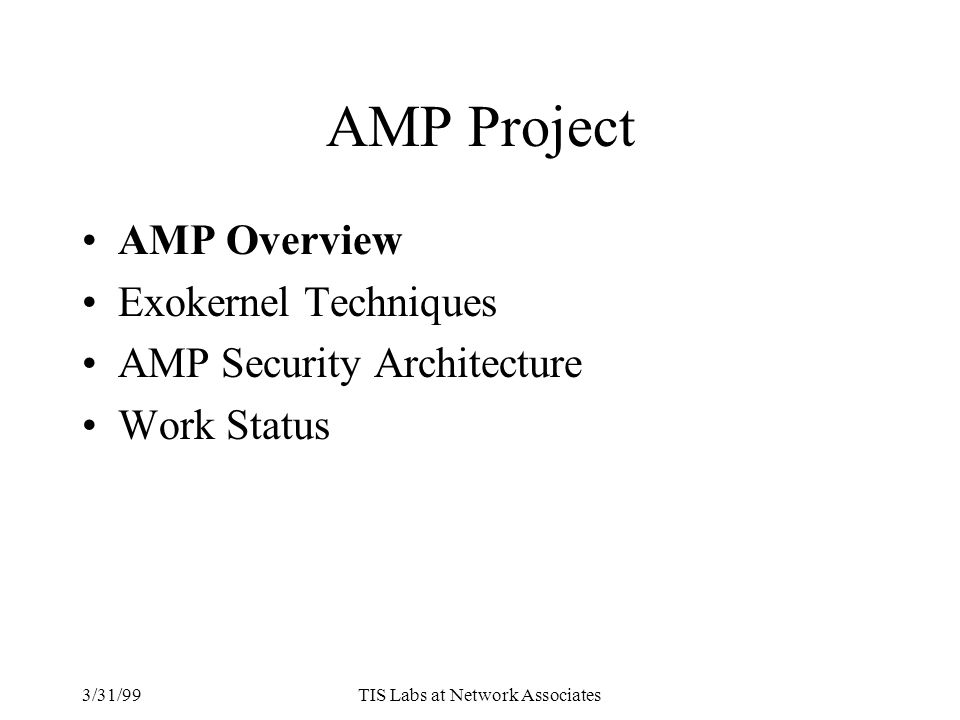 AMP Project

• AMP Overview
• Exokernel Techniques
• AMP Security Architecture
• Work Status

3/31/99

TIS Labs at Network Associates